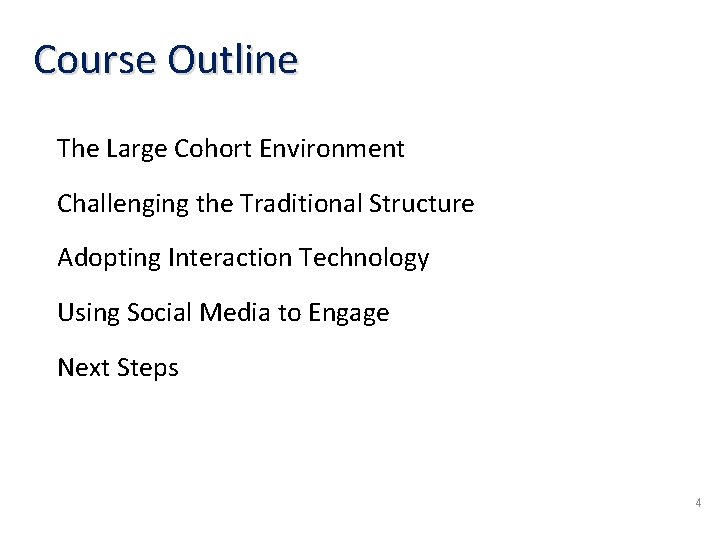 Course Outline

The Large Cohort Environment

Challenging the Traditional Structure

Adopting Interaction Technology

Using Social Media to Engage

Next Steps

4